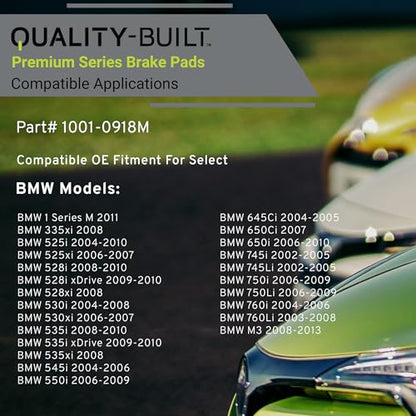 QUALITY-BUILT.
Premium Series Brake Pads
Compatible Applications

Part# 1001-0918M

Compatible OE Fitment For Select

BMW Models:

BMW 1 Series M 2011
BMW 335xi 2008
BMW 525i 2004-2010
BMW 525xi 2006-2007
BMW 528i 2008-2010
BMW 528i xDrive 2009-2010
BMW 528xi 2008
BMW 530i 2004-2008
BMW 530xi 2006-2007
BMW 535i 2008-2010
BMW 535i xDrive 2009-2010
BMW 535xi 2008
BMW 545i 2004-2006
BMW 550i 2006-2009

BMW 645Ci 2004-2005
BMW 650Ci 2007
BMW 650i 2006-2010
BMW 745i 2002-2005
BMW 745Li 2002-2005
BMW 750i 2006-2009
BMW 750Li 2006-2009
BMW 760i 2004-2006
BMW 760Li 2003-2008
BMW M3 2008-2013